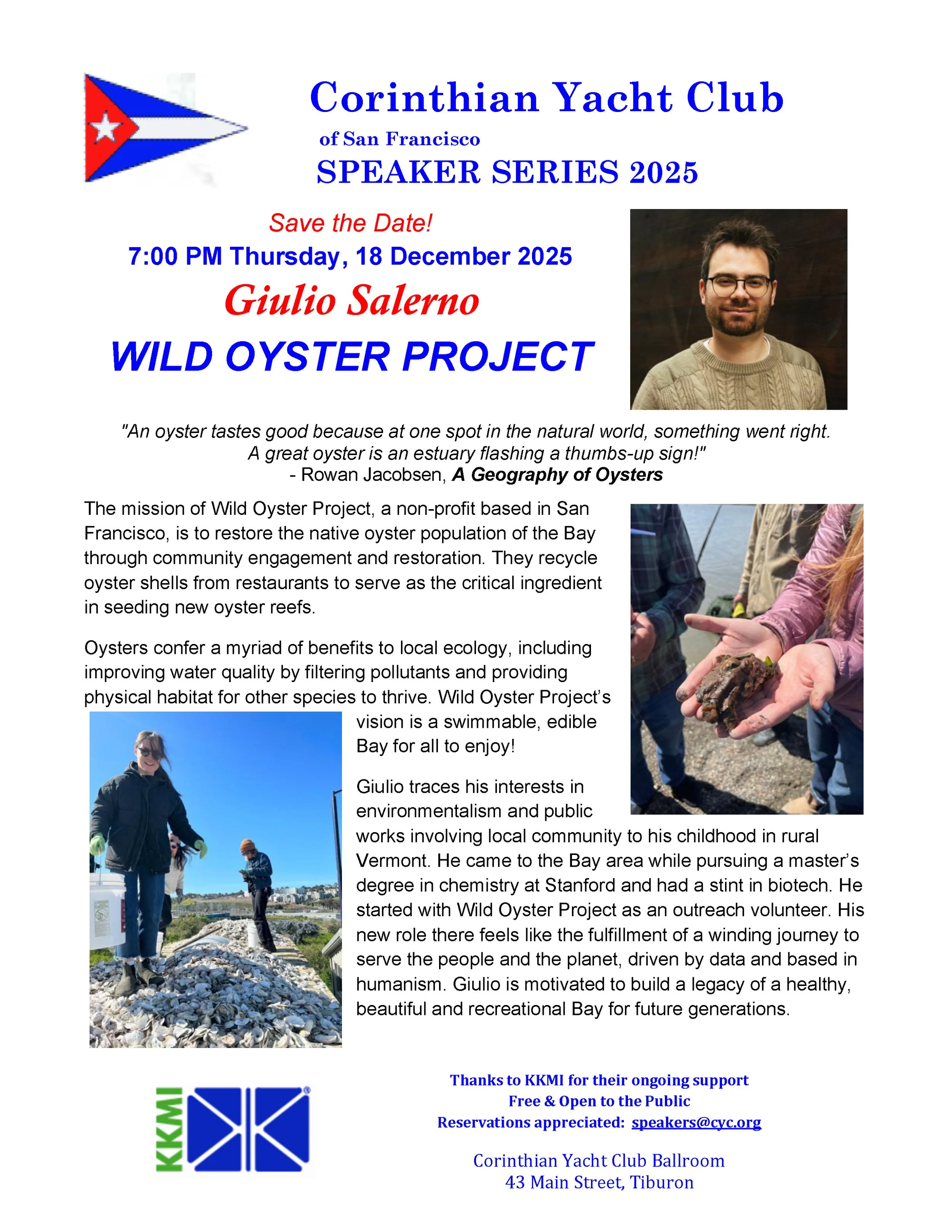 Corinthian Yacht Club
of San Francisco
SPEAKER SERIES 2025

Save the Date!
7:00 PM Thursday, 18 December 2025
Giulio Salerno
WILD OYSTER PROJECT

"An oyster tastes good because at one spot in the natural world, something went right. A great oyster is an estuary flashing a thumbs-up sign!"
- Rowan Jacobsen, A Geography of Oysters

The mission of Wild Oyster Project, a non-profit based in San Francisco, is to restore the native oyster population of the Bay through community engagement and restoration. They recycle oyster shells from restaurants to serve as the critical ingredient in seeding new oyster reefs.

Oysters confer a myriad of benefits to local ecology, including improving water quality by filtering pollutants and providing physical habitat for other species to thrive. Wild Oyster Project's vision is a swimmable, edible Bay for all to enjoy!

Giulio traces his interests in environmentalism and public works involving local community to his childhood in rural Vermont. He came to the Bay area while pursuing a master's degree in chemistry at Stanford and had a stint in biotech. He started with Wild Oyster Project as an outreach volunteer. His new role there feels like the fulfillment of a winding journey to serve the people and the planet, driven by data and based in humanism. Giulio is motivated to build a legacy of a healthy, beautiful and recreational Bay for future generations.

KKMI

Thanks to KKMI for their ongoing support
Free & Open to the Public
Reservations appreciated: speakers@cyc.org

Corinthian Yacht Club Ballroom
43 Main Street, Tiburon